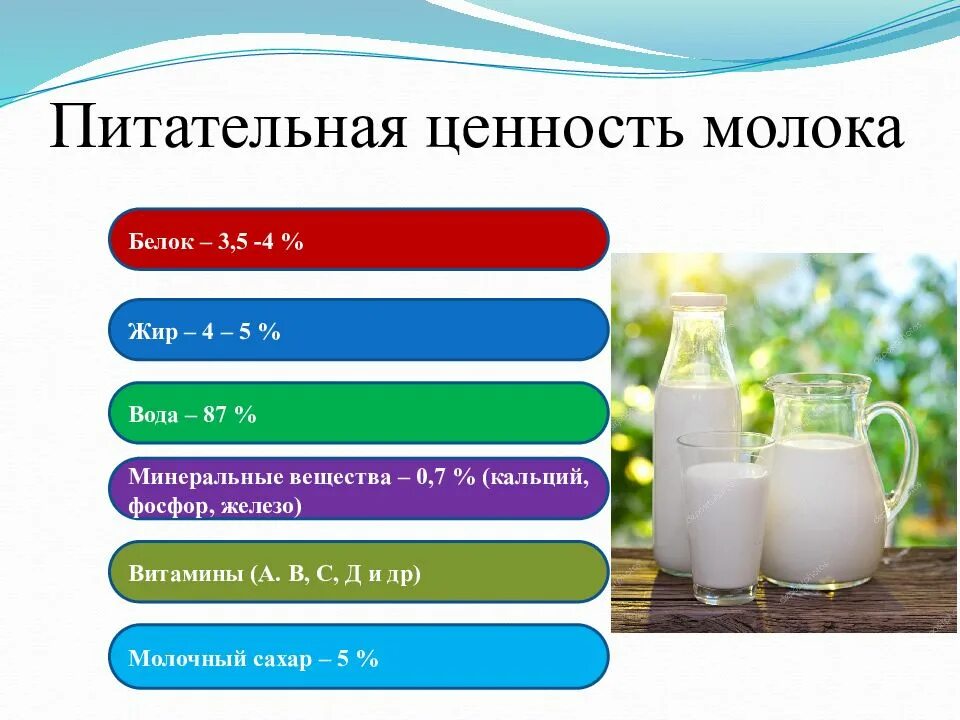 Питательная ценность молока

Белок – 3,5 -4 %

Жир – 4 – 5 %

Вода – 87 %

Минеральные вещества – 0,7 % (кальций, фосфор, железо)

Витамины (А. В, С, Д и др)

Молочный сахар – 5 %